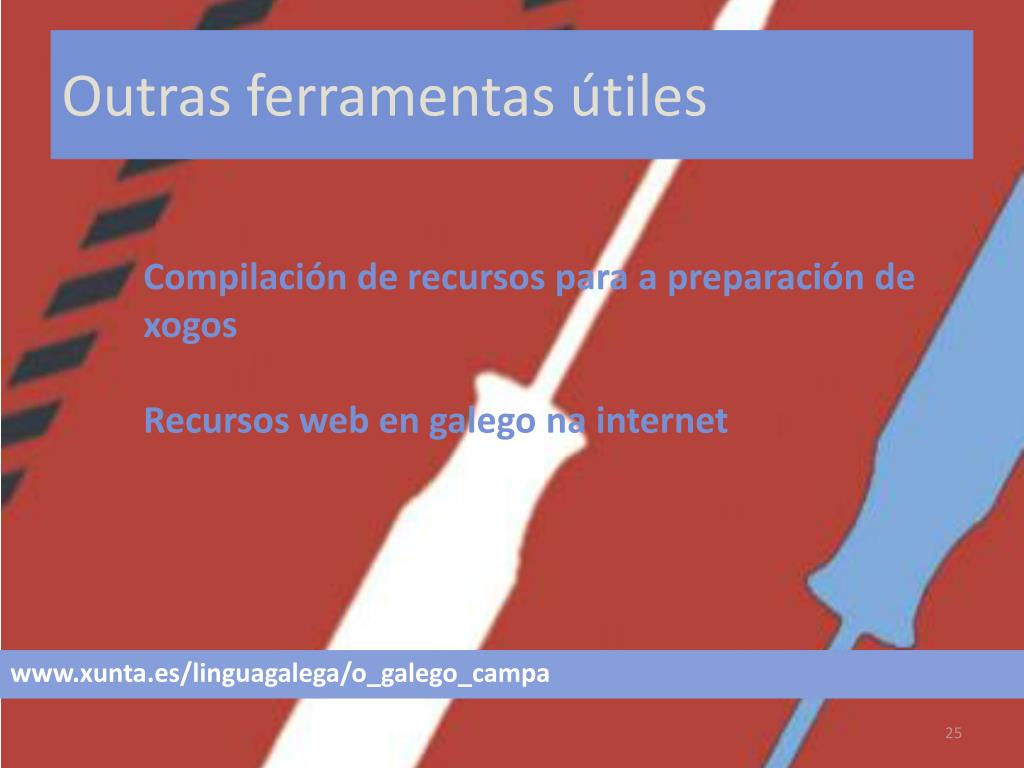 Outras ferramentas útiles

Compilación de recursos para a preparación de xogos

Recursos web en galego na internet

www.xunta.es/linguagalega/o_galego_campa

25